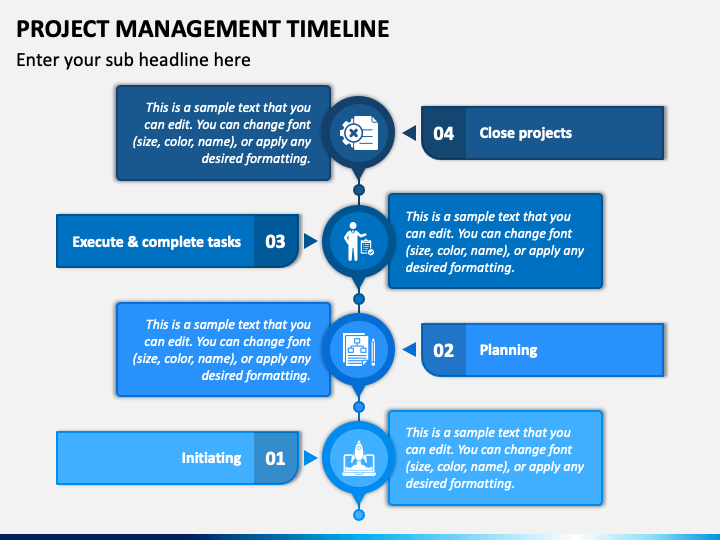 PROJECT MANAGEMENT TIMELINE

Enter your sub headline here

This is a sample text that you can edit. You can change font (size, color, name), or apply any desired formatting.

04 Close projects

Execute & complete tasks 03

This is a sample text that you can edit. You can change font (size, color, name), or apply any desired formatting.

This is a sample text that you can edit. You can change font (size, color, name), or apply any desired formatting.

02 Planning

Initiating 01

This is a sample text that you can edit. You can change font (size, color, name), or apply any desired formatting.